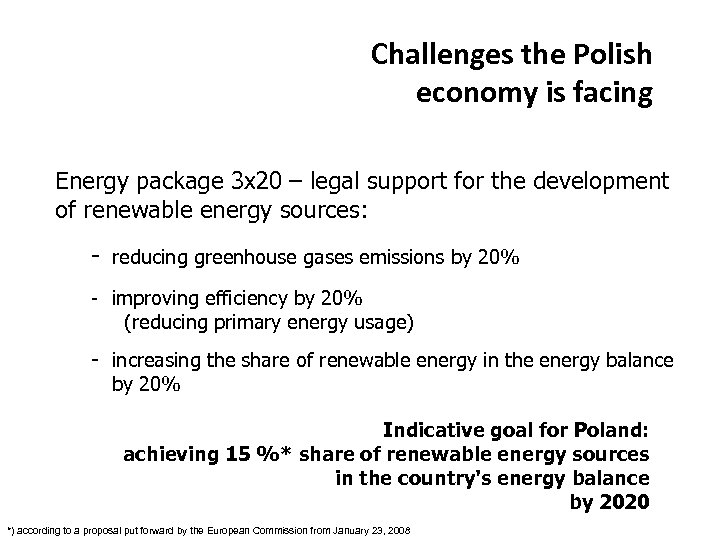 Challenges the Polish economy is facing

Energy package 3x20 – legal support for the development of renewable energy sources:

- reducing greenhouse gases emissions by 20%

- improving efficiency by 20%
(reducing primary energy usage)

- increasing the share of renewable energy in the energy balance by 20%

Indicative goal for Poland:
achieving 15 %* share of renewable energy sources in the country's energy balance by 2020

*) according to a proposal put forward by the European Commission from January 23, 2008